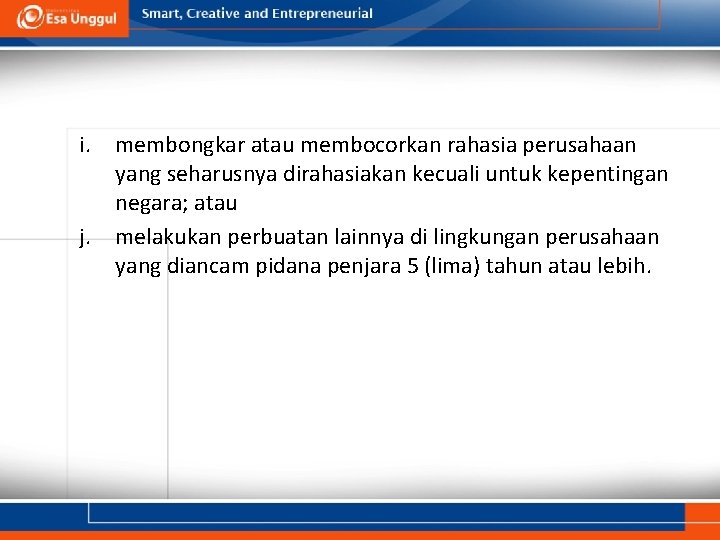 Esa Unggul

Smart, Creative and Entrepreneurial

i. membongkar atau membocorkan rahasia perusahaan yang seharusnya dirahasiakan kecuali untuk kepentingan negara; atau

j. melakukan perbuatan lainnya di lingkungan perusahaan yang diancam pidana penjara 5 (lima) tahun atau lebih.